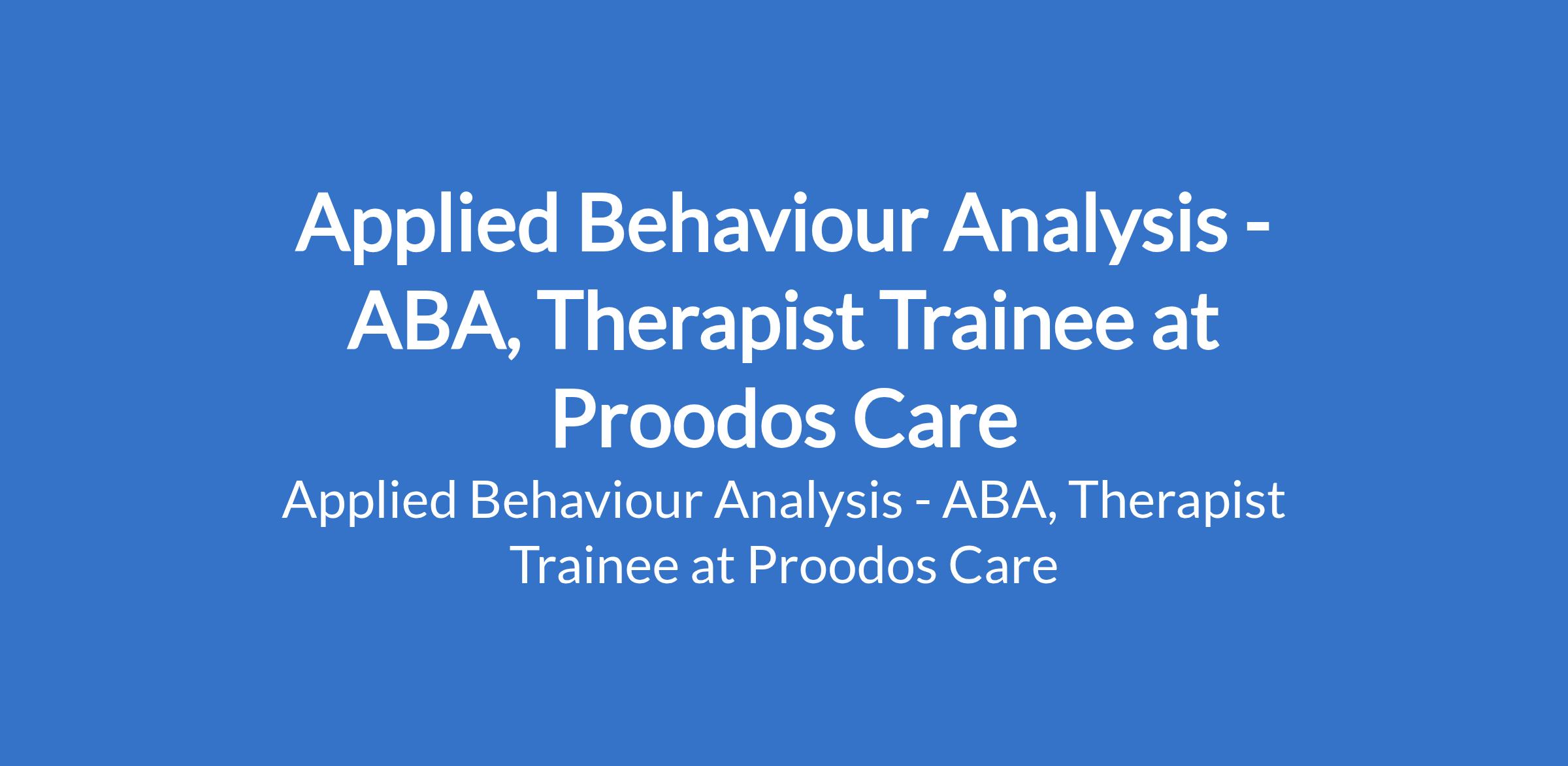 Applied Behaviour Analysis - ABA, Therapist Trainee at Proodos Care

Applied Behaviour Analysis - ABA, Therapist Trainee at Proodos Care